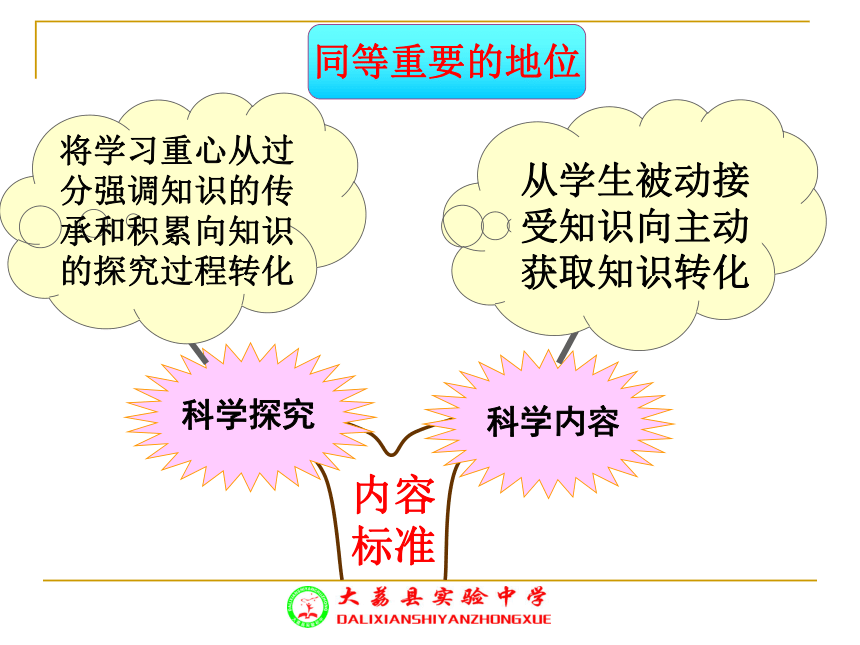 同等重要的地位

将学习重心从过分强调知识的传承和积累向知识的探究过程转化

从学生被动接受知识向主动获取知识转化

科学探究

科学内容

内容标准

大荔县实验中学
DALIXIANSHIYANZHONGXUE